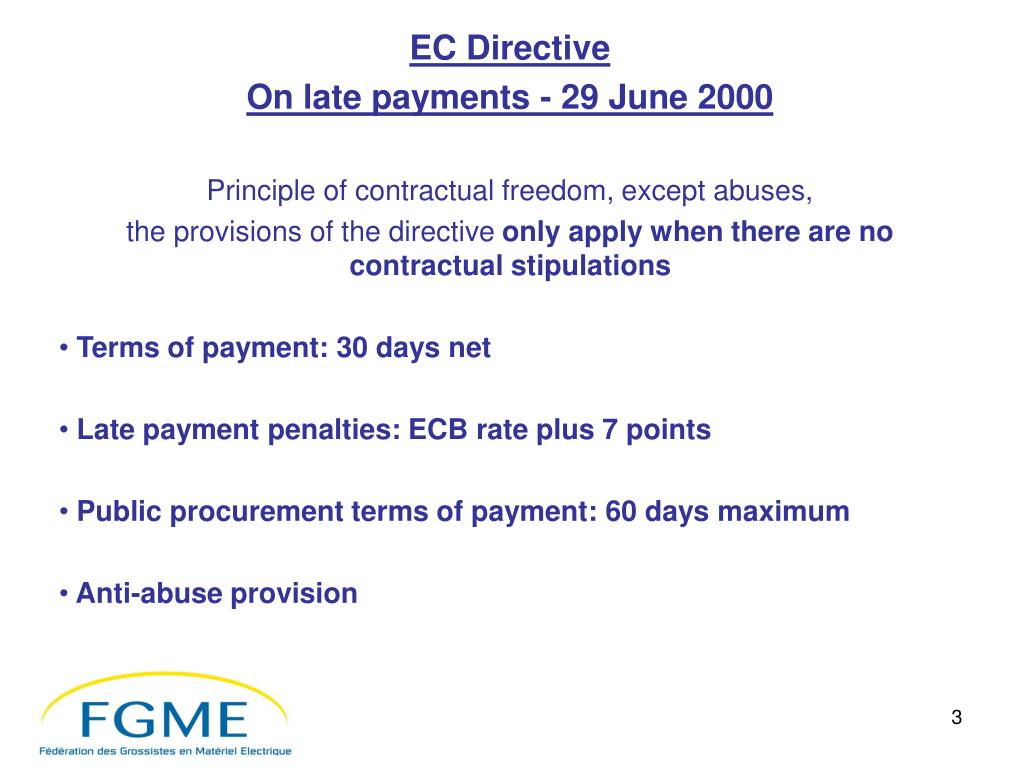 EC Directive
On late payments - 29 June 2000

Principle of contractual freedom, except abuses, the provisions of the directive only apply when there are no contractual stipulations

• Terms of payment: 30 days net

• Late payment penalties: ECB rate plus 7 points

• Public procurement terms of payment: 60 days maximum

• Anti-abuse provision

FGME
Fédération des Grossistes en Matériel Electrique

3